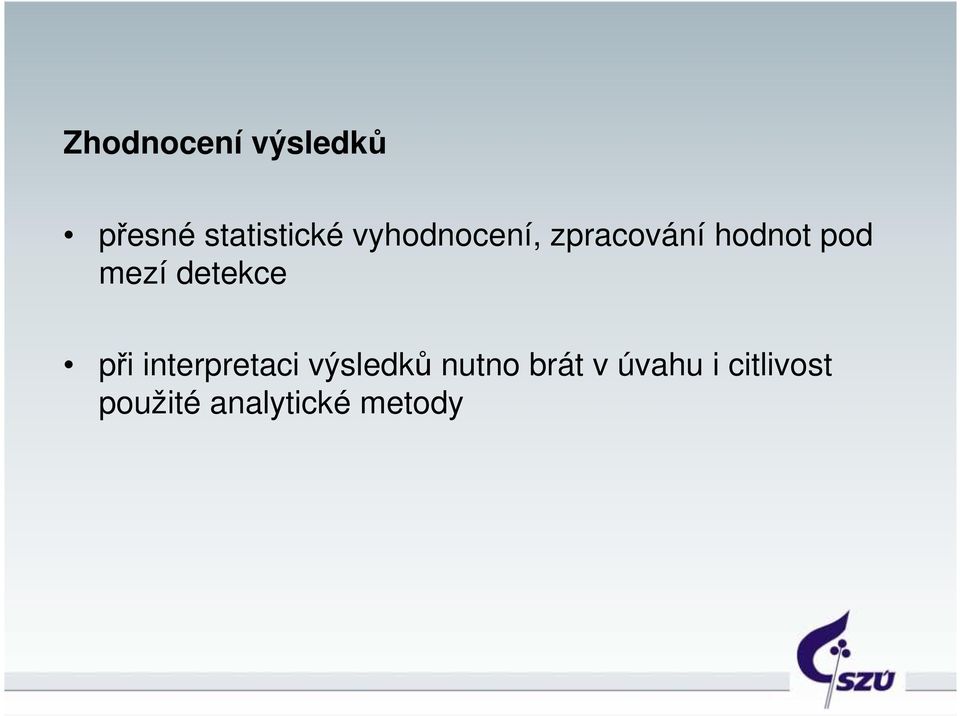 Zhodnocení výsledků

• přesné statistické vyhodnocení, zpracování hodnot pod mezí detekce

• při interpretaci výsledků nutno brát v úvahu i citlivost použité analytické metody

SZÚ